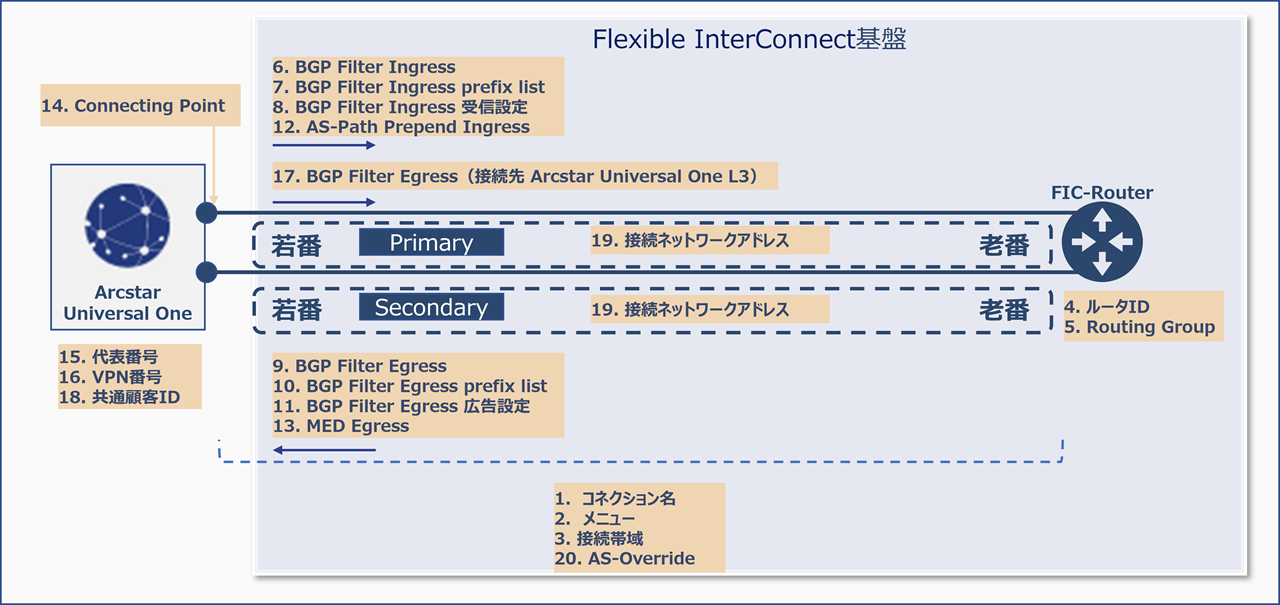 Flexible InterConnect基盤

14. Connecting Point

6. BGP Filter Ingress
7. BGP Filter Ingress prefix list
8. BGP Filter Ingress 受信設定
12. AS-Path Prepend Ingress

17. BGP Filter Egress（接続先 Arcstar Universal One L3）

FIC-Router

Arcstar Universal One

若番 Primary 19. 接続ネットワークアドレス 老番

若番 Secondary 19. 接続ネットワークアドレス 老番

4. ルータID
5. Routing Group

15. 代表番号
16. VPN番号
18. 共通顧客ID

9. BGP Filter Egress
10. BGP Filter Egress prefix list
11. BGP Filter Egress 広告設定
13. MED Egress

1. コネクション名
2. メニュー
3. 接続帯域
20. AS-Override